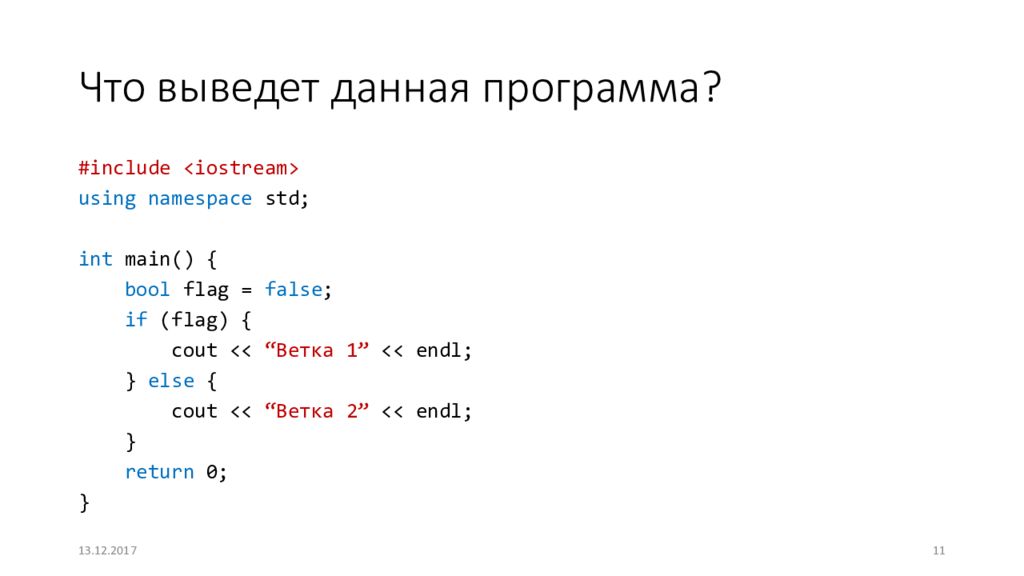 Что выведет данная программа?

#include <iostream>
using namespace std;

int main() {
    bool flag = false;
    if (flag) {
        cout << “Ветка 1” << endl;
    } else {
        cout << “Ветка 2” << endl;
    }
    return 0;
}

13.12.2017

11